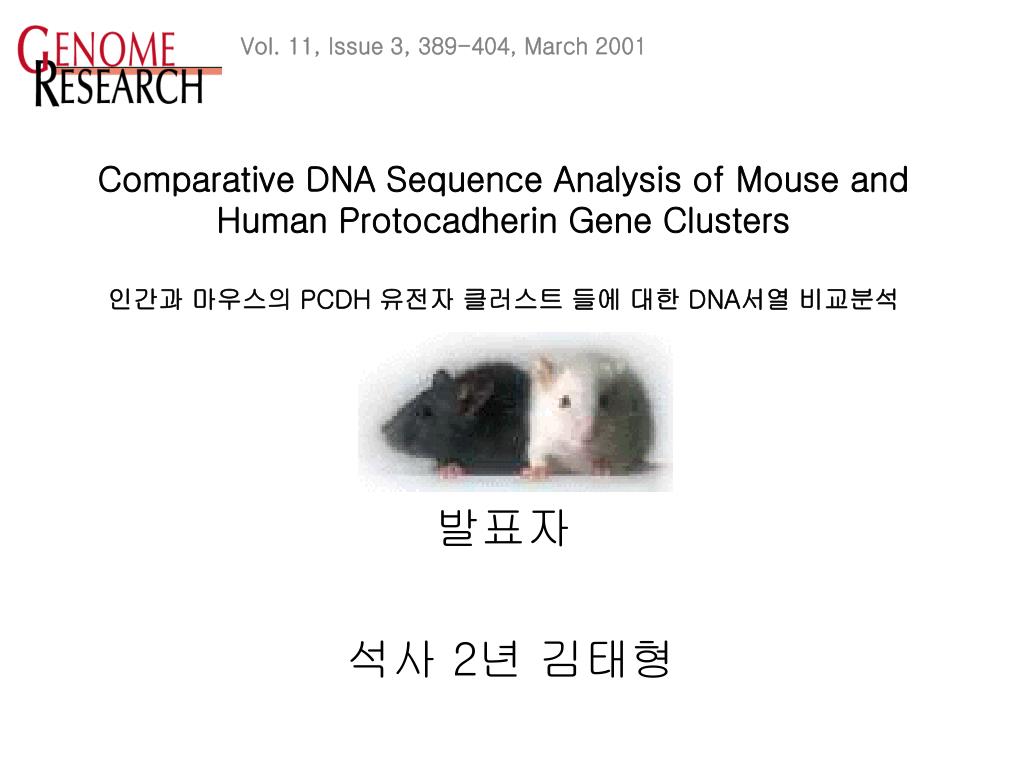 GENOME RESEARCH

Vol. 11, Issue 3, 389-404, March 2001

Comparative DNA Sequence Analysis of Mouse and Human Protocadherin Gene Clusters

인간과 마우스의 PCDH 유전자 클러스트 들에 대한 DNA서열 비교분석

발표자

석사 2년 김태형